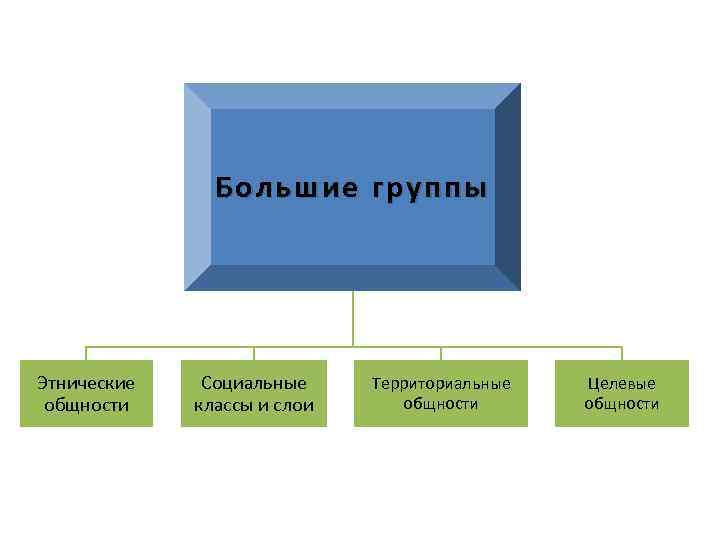 Большие группы

Этнические общности

Социальные классы и слои

Территориальные общности

Целевые общности